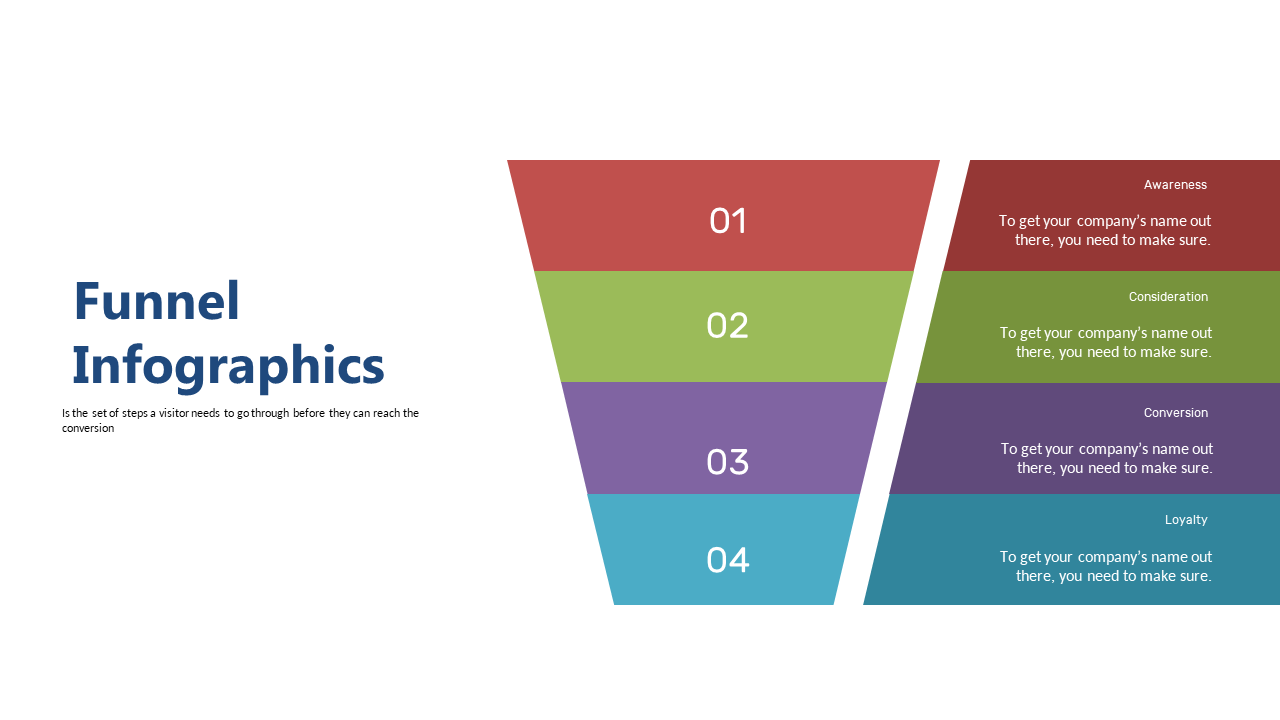 Funnel Infographics

Is the set of steps a visitor needs to go through before they can reach the conversion

01

Awareness

To get your company's name out there, you need to make sure.

02

Consideration

To get your company's name out there, you need to make sure.

03

Conversion

To get your company's name out there, you need to make sure.

04

Loyalty

To get your company's name out there, you need to make sure.